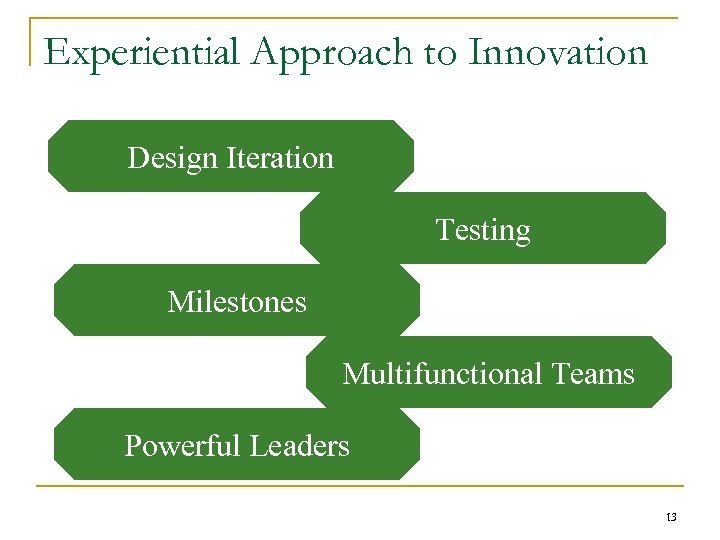 Experiential Approach to Innovation

Design Iteration

Testing

Milestones

Multifunctional Teams

Powerful Leaders

13